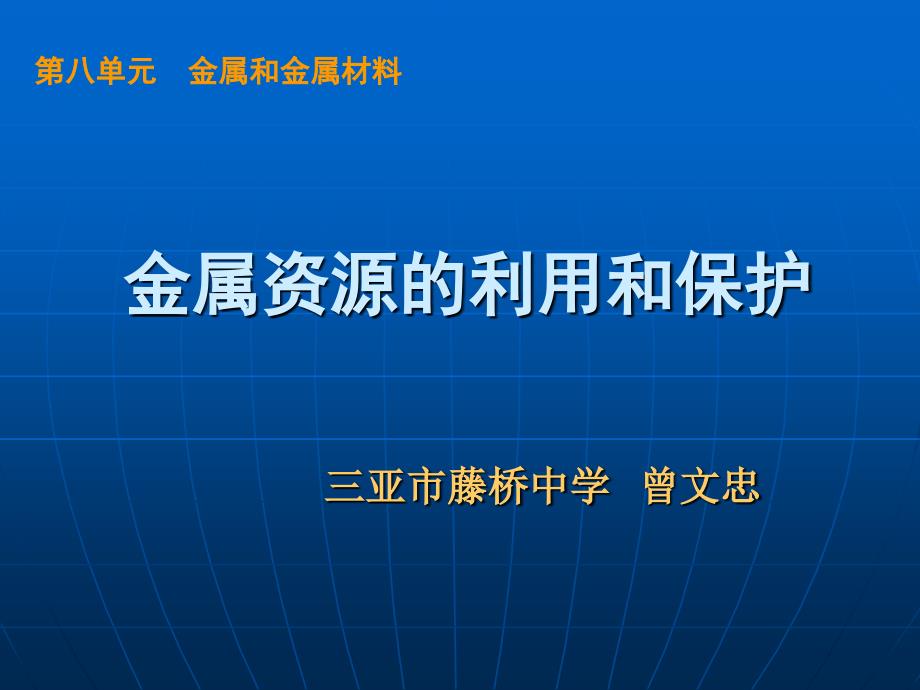 第八单元　金属和金属材料

金属资源的利用和保护

三亚市藤桥中学　曾文忠